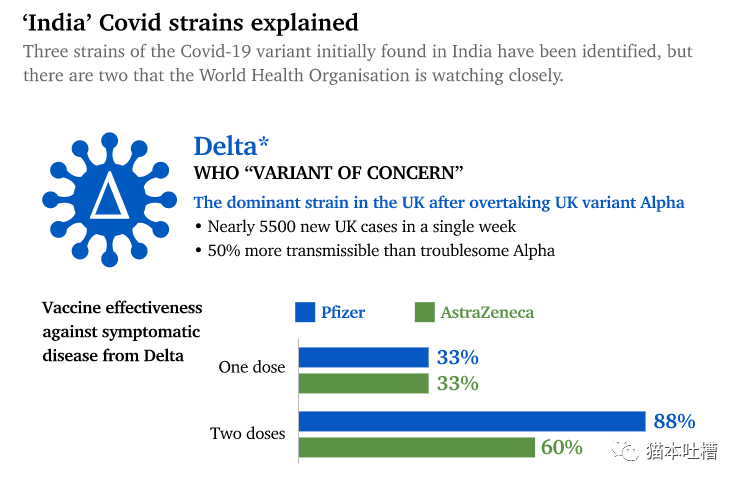 ‘India’ Covid strains explained

Three strains of the Covid-19 variant initially found in India have been identified, but there are two that the World Health Organisation is watching closely.

Δ

Delta*

WHO “VARIANT OF CONCERN”

The dominant strain in the UK after overtaking UK variant Alpha

• Nearly 5500 new UK cases in a single week

• 50% more transmissible than troublesome Alpha

Vaccine effectiveness against symptomatic disease from Delta

Pfizer

AstraZeneca

One dose

33%

33%

Two doses

88%

60%

猫本吐槽